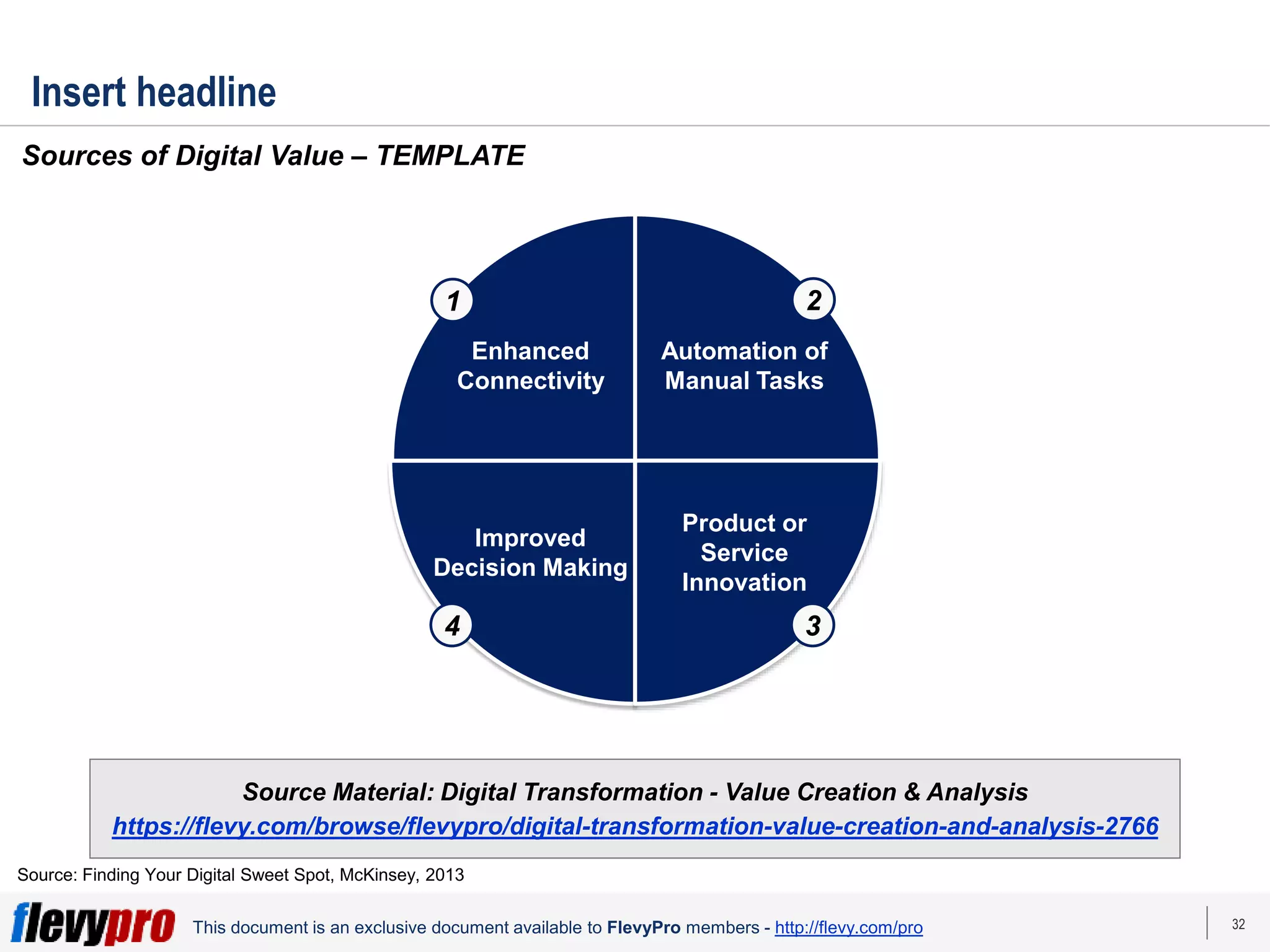 Insert headline

Sources of Digital Value – TEMPLATE

1

Enhanced Connectivity

2

Automation of Manual Tasks

Improved Decision Making

4

Product or Service Innovation

3

Source Material: Digital Transformation - Value Creation & Analysis
https://flevy.com/browse/flevypro/digital-transformation-value-creation-and-analysis-2766

Source: Finding Your Digital Sweet Spot, McKinsey, 2013

flevypro This document is an exclusive document available to FlevyPro members - http://flevy.com/pro

32